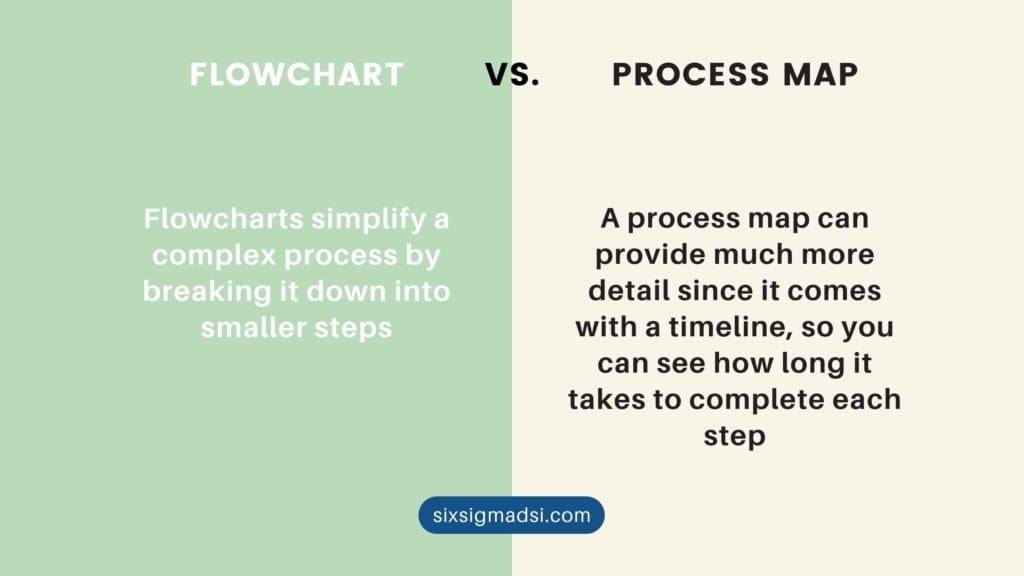 FLOWCHART VS. PROCESS MAP

Flowcharts simplify a complex process by breaking it down into smaller steps

A process map can provide much more detail since it comes with a timeline, so you can see how long it takes to complete each step

sixsigmadsi.com